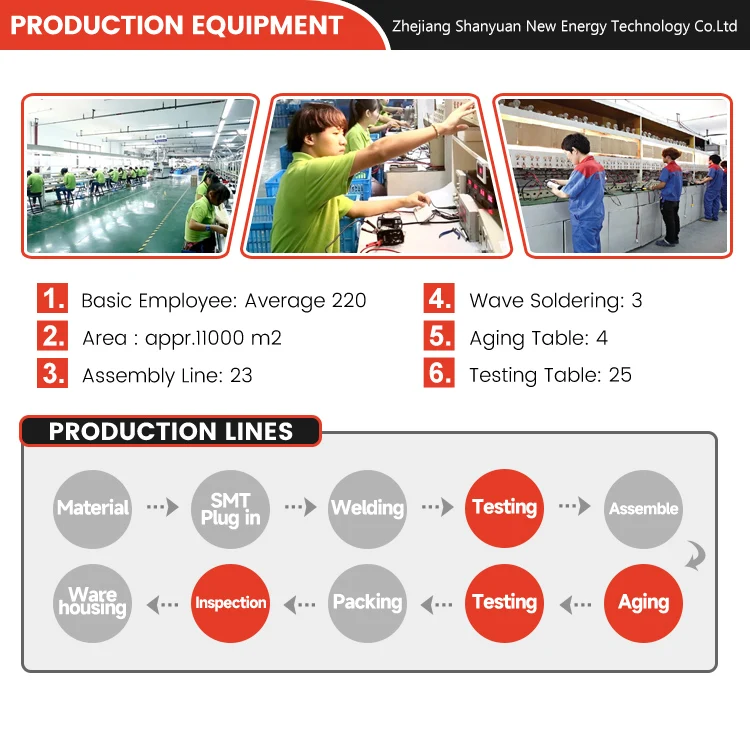 PRODUCTION EQUIPMENT

Zhejiang Shanyuan New Energy Technology Co.Ltd

1. Basic Employee: Average 220

2. Area : appr.11000 m2

3. Assembly Line: 23

4. Wave Soldering: 3

5. Aging Table: 4

6. Testing Table: 25

PRODUCTION LINES

Material

SMT Plug in

Welding

Testing

Assemble

Aging

Testing

Packing

Inspection

Ware housing